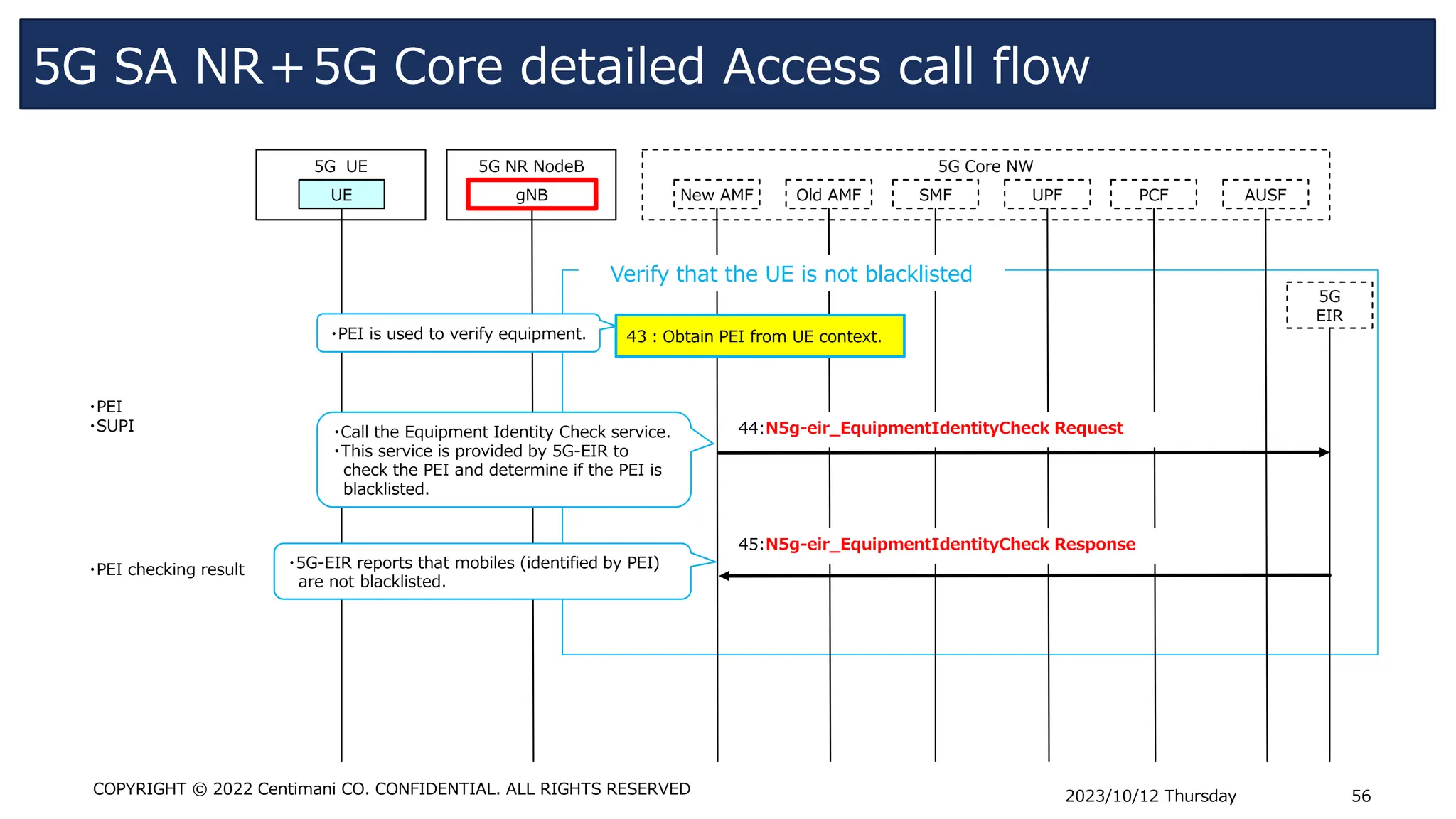 5G SA NR＋5G Core detailed Access call flow

5G UE

UE

5G NR NodeB

gNB

5G Core NW

New AMF

Old AMF

SMF

UPF

PCF

AUSF

Verify that the UE is not blacklisted

5G EIR

・PEI is used to verify equipment.

43 : Obtain PEI from UE context.

・PEI
・SUPI

・Call the Equipment Identity Check service.
・This service is provided by 5G-EIR to check the PEI and determine if the PEI is blacklisted.

44:N5g-eir_EquipmentIdentityCheck Request

・PEI checking result

・5G-EIR reports that mobiles (identified by PEI) are not blacklisted.

45:N5g-eir_EquipmentIdentityCheck Response

COPYRIGHT © 2022 Centimani CO. CONFIDENTIAL. ALL RIGHTS RESERVED

2023/10/12 Thursday

56